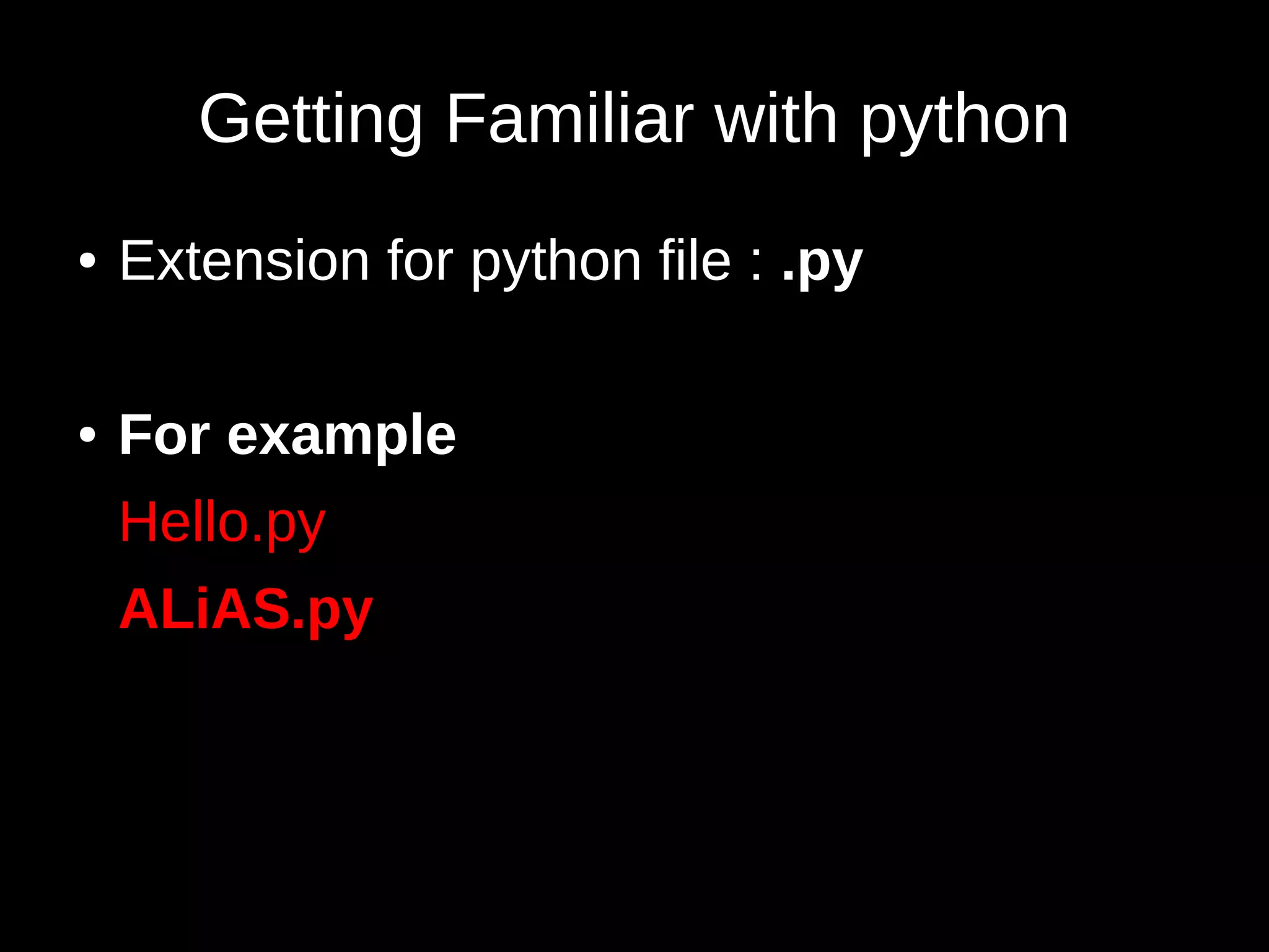 Getting Familiar with python

• Extension for python file : .py

• For example

Hello.py

ALiAS.py